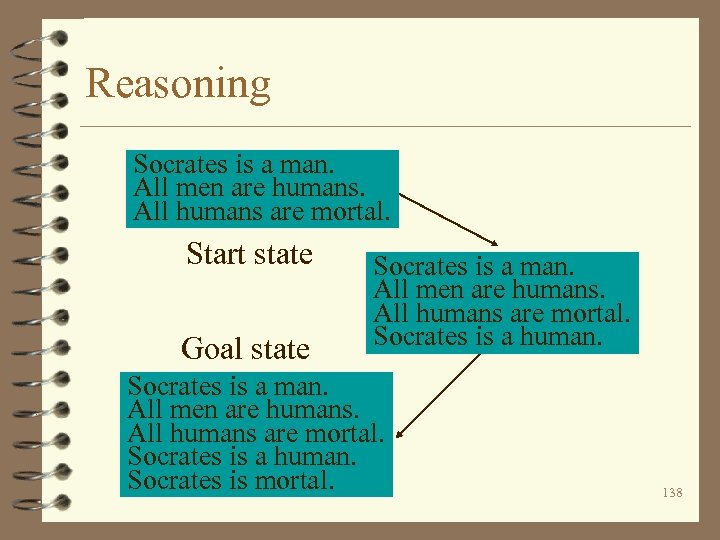 Reasoning

Socrates is a man.
All men are humans.
All humans are mortal.

Start state

Socrates is a man.
All men are humans.
All humans are mortal.
Socrates is a human.

Goal state

Socrates is a man.
All men are humans.
All humans are mortal.
Socrates is a human.
Socrates is mortal.

138